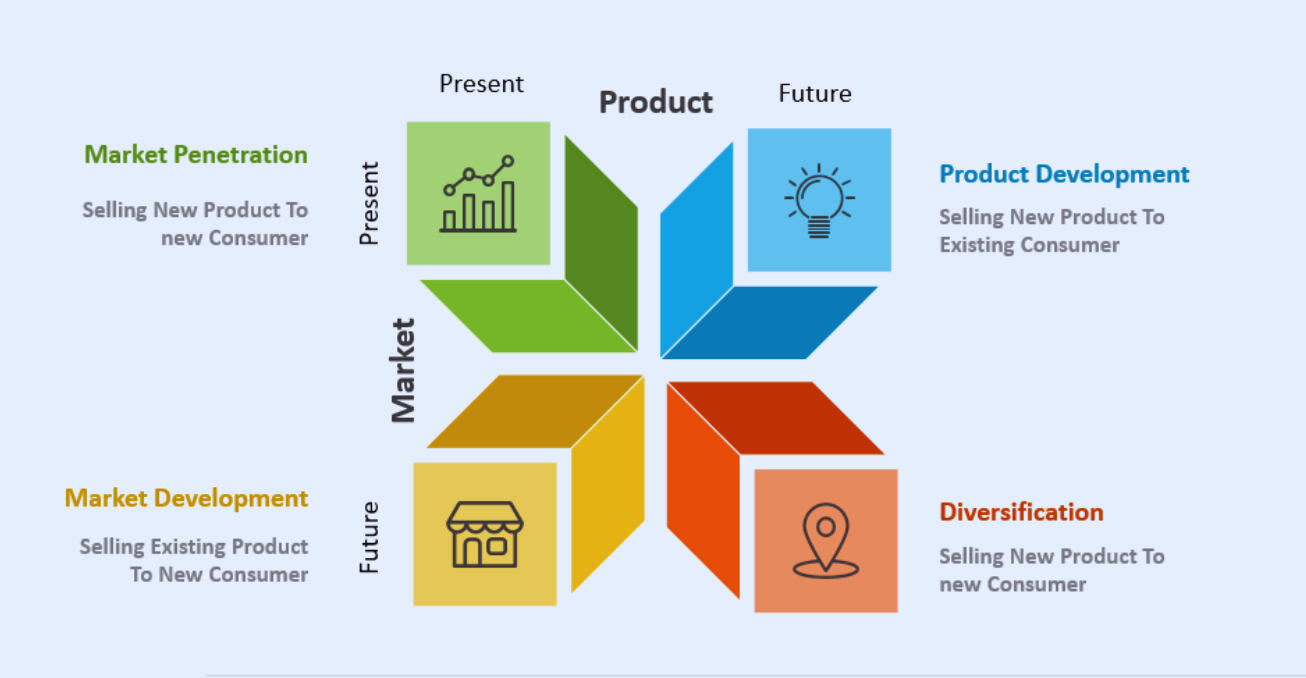 Present

Product

Future

Market Penetration

Selling New Product To new Consumer

Present

Product Development

Selling New Product To Existing Consumer

Market

Market Development

Selling Existing Product To New Consumer

Future

Diversification

Selling New Product To new Consumer